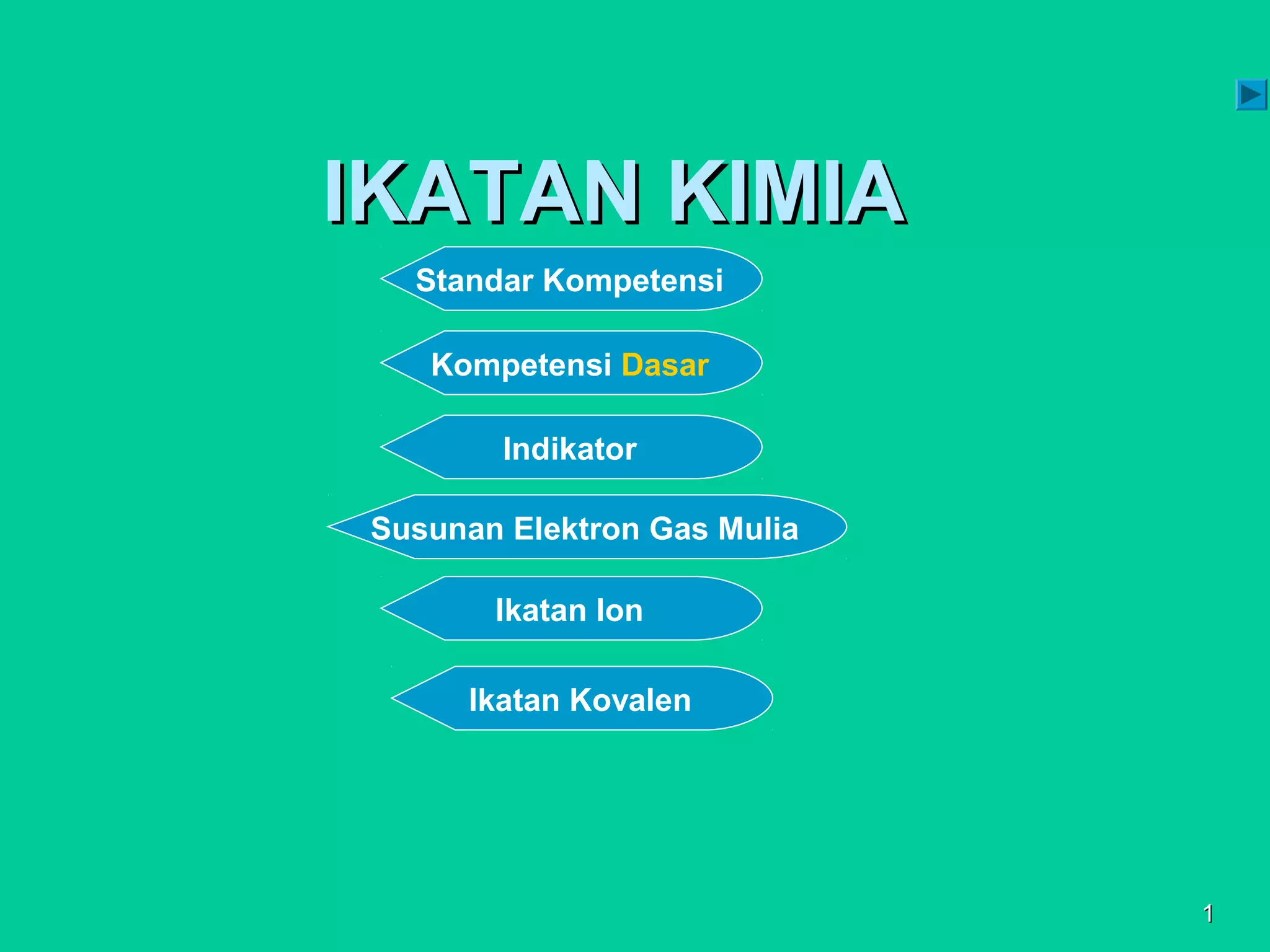 IKATAN KIMIA

Standar Kompetensi

Kompetensi Dasar

Indikator

Susunan Elektron Gas Mulia

Ikatan Ion

Ikatan Kovalen

1